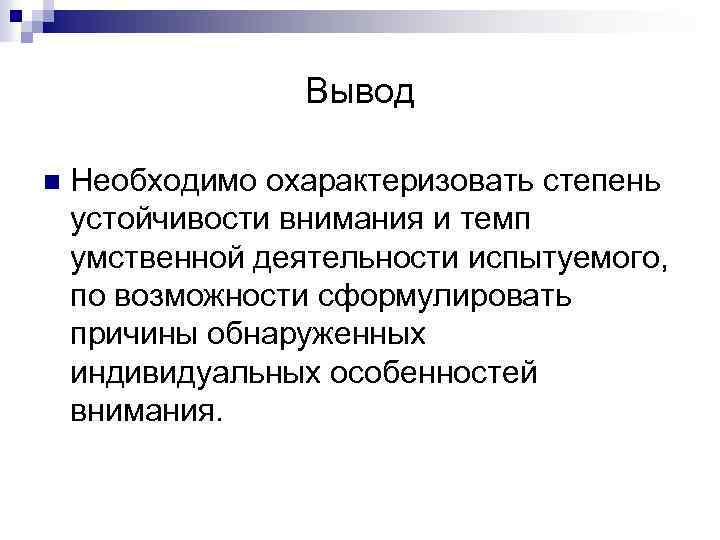 Вывод

Необходимо охарактеризовать степень устойчивости внимания и темп умственной деятельности испытуемого, по возможности сформулировать причины обнаруженных индивидуальных особенностей внимания.